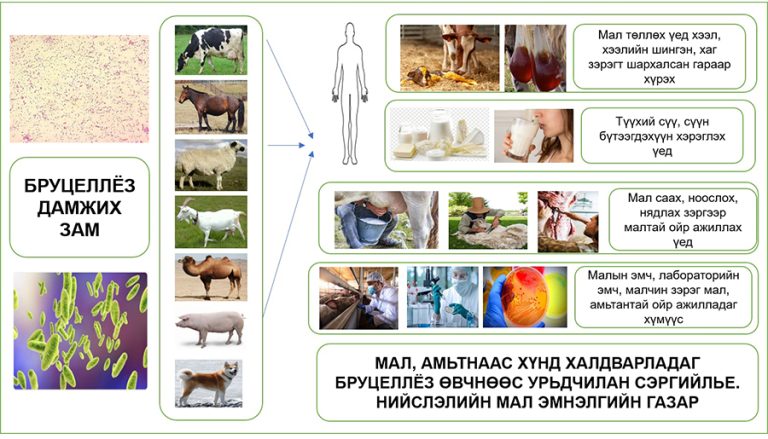 БРУЦЕЛЛЁЗ ДАМЖИХ ЗАМ

Мал төллөх үед хээл, хээлийн шингэн, хаг зэрэгт шархалсан гараар хүрэх

Түүхий сүү, сүүн бүтээгдэхүүн хэрэглэх үед

Мал саах, ноослох, нядлах зэргээр малтай ойр ажиллах үед

Малын эмч, лабораторийн эмч, малчин зэрэг мал, амьтантай ойр ажилладаг хүмүүс

МАЛ, АМЬТНААС ХҮНД ХАЛДВАРЛАДАГ БРУЦЕЛЛЁЗ ӨВЧНӨӨС УРЬДЧИЛАН СЭРГИЙЛЬЕ.
НИЙСЛЭЛИЙН МАЛ ЭМНЭЛГИЙН ГАЗАР